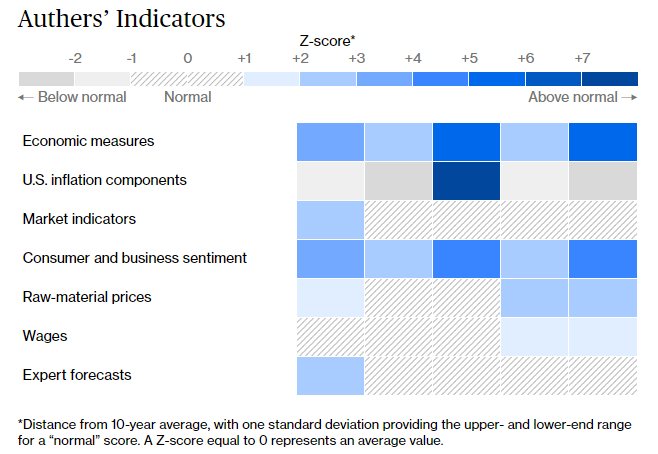 Authers' Indicators

Z-score*

-2 -1 0 +1 +2 +3 +4 +5 +6 +7

← Below normal Normal Above normal →

Economic measures

U.S. inflation components

Market indicators

Consumer and business sentiment

Raw-material prices

Wages

Expert forecasts

*Distance from 10-year average, with one standard deviation providing the upper- and lower-end range for a "normal" score. A Z-score equal to 0 represents an average value.